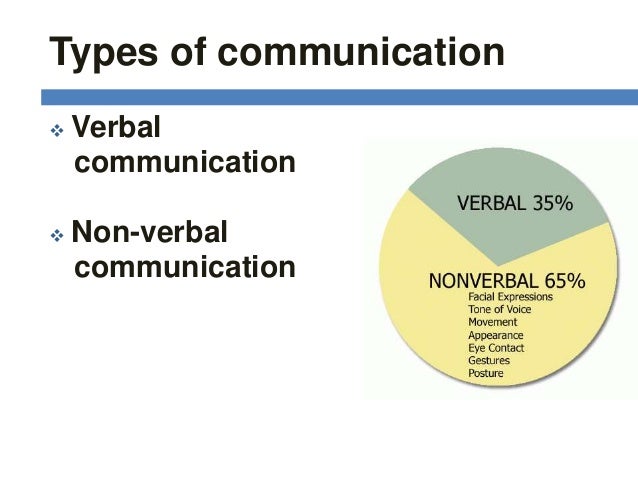 Types of communication

❖ Verbal communication

❖ Non-verbal communication

VERBAL 35%

NONVERBAL 65%
Facial Expressions
Tone of Voice
Movement
Appearance
Eye Contact
Gestures
Posture